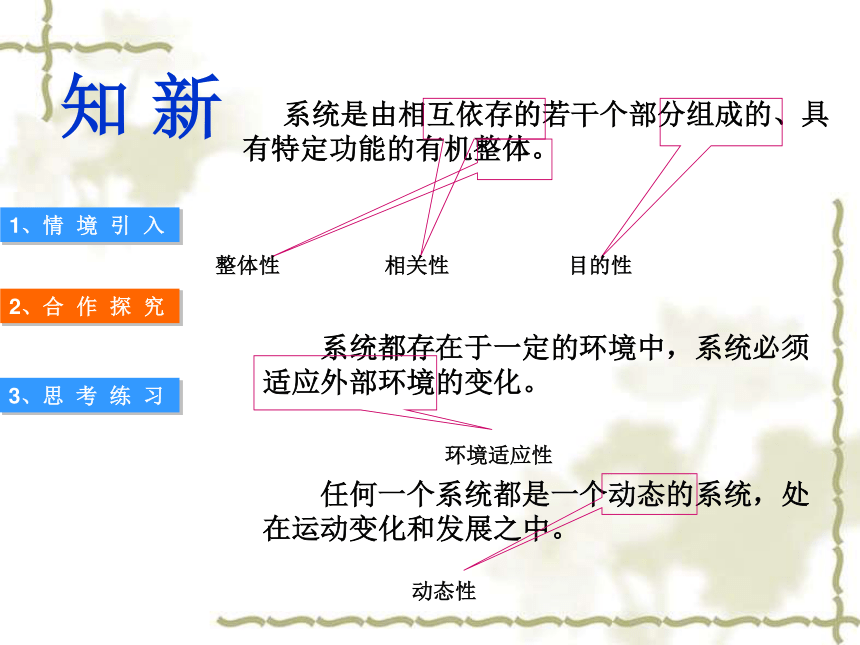 知 新

1、情 境 引 入

2、合 作 探 究

3、思 考 练 习

系统是由相互依存的若干个部分组成的、具有特定功能的有机整体。

整体性　　相关性　　目的性

系统都存在于一定的环境中，系统必须适应外部环境的变化。

环境适应性

任何一个系统都是一个动态的系统，处在运动变化和发展之中。

动态性